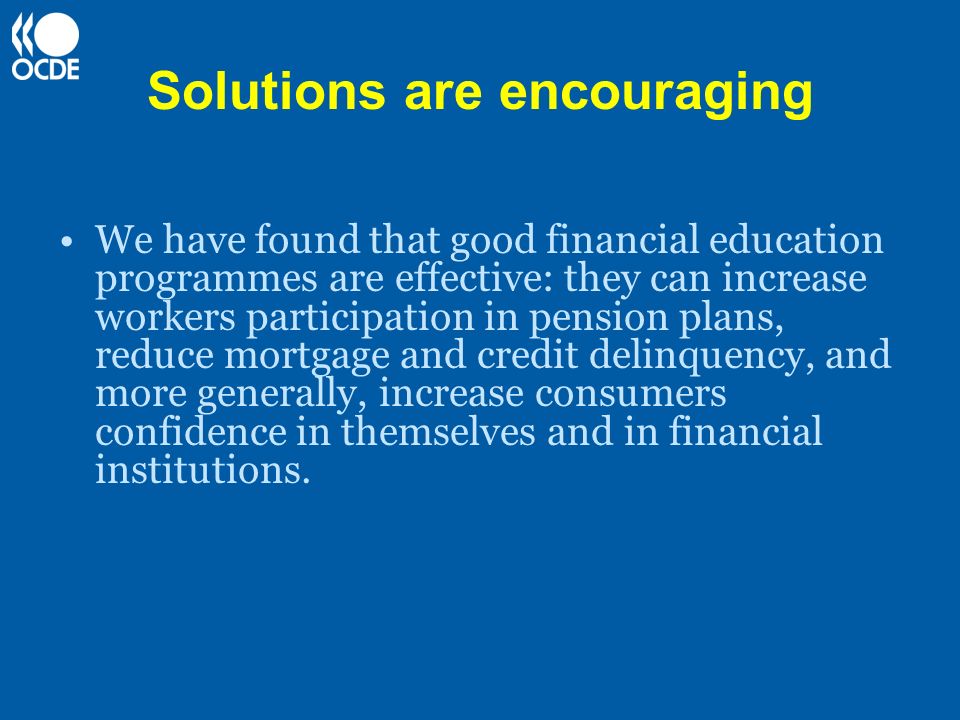 OCDE

Solutions are encouraging

• We have found that good financial education programmes are effective: they can increase workers participation in pension plans, reduce mortgage and credit delinquency, and more generally, increase consumers confidence in themselves and in financial institutions.